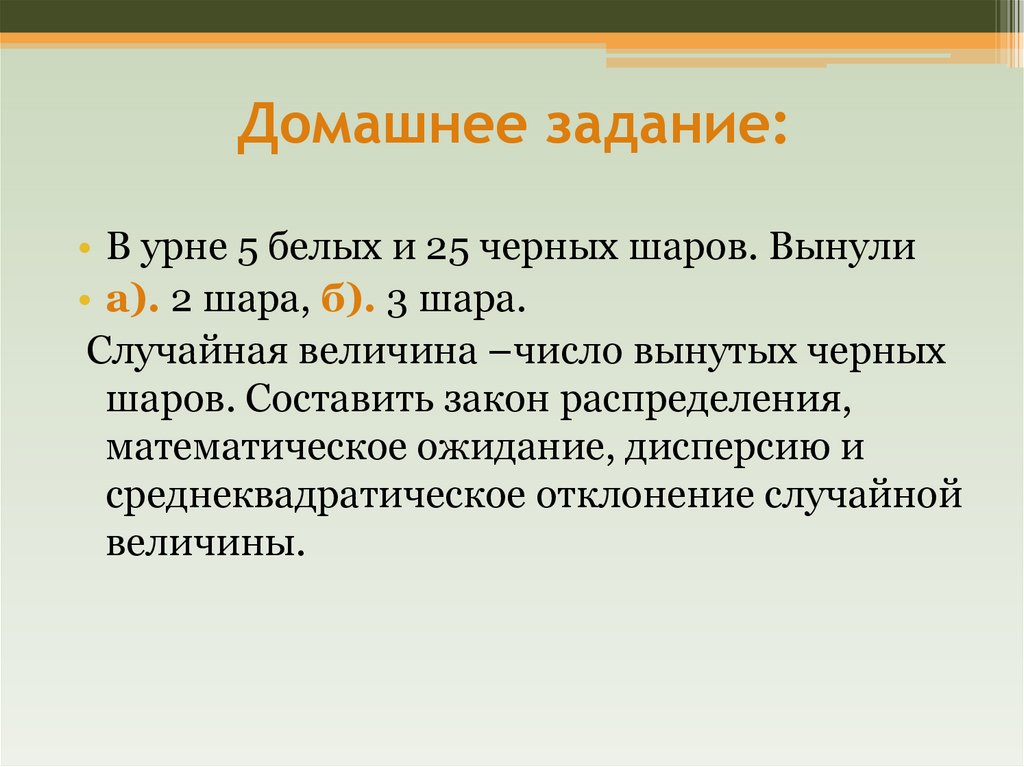 Домашнее задание:

• В урне 5 белых и 25 черных шаров. Вынули
• а). 2 шара, б). 3 шара.

Случайная величина –число вынутых черных шаров. Составить закон распределения, математическое ожидание, дисперсию и среднеквадратическое отклонение случайной величины.